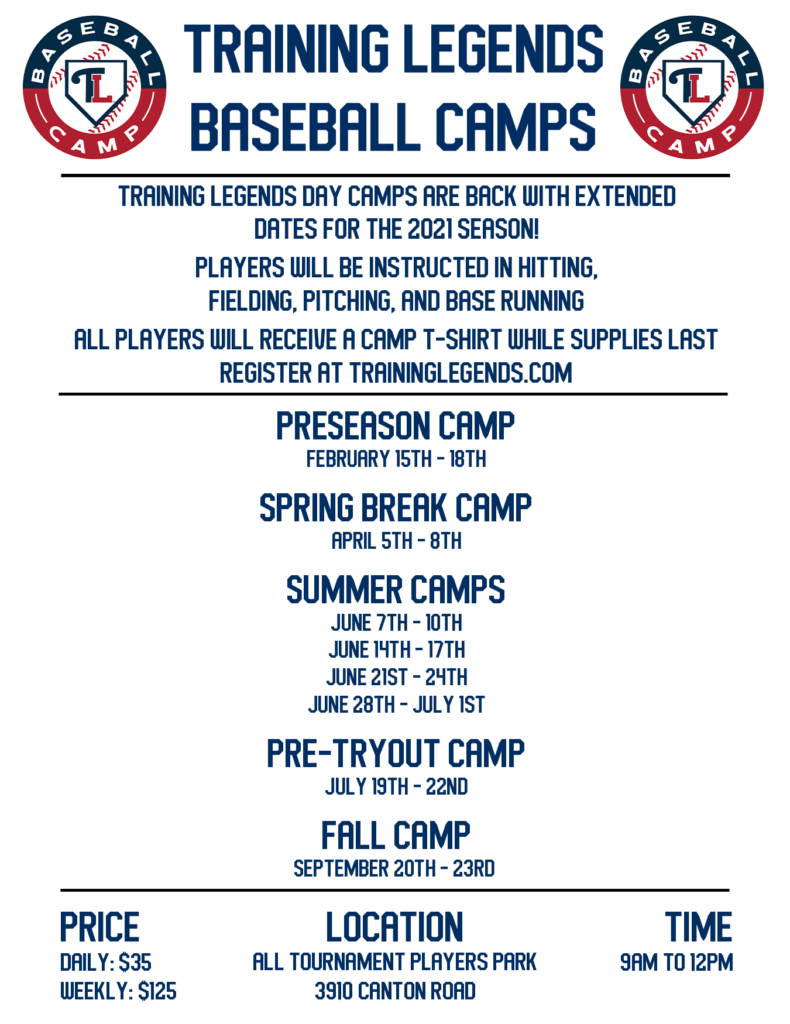 BASEBALL TL CAMP

TRAINING LEGENDS BASEBALL CAMPS

BASEBALL TL CAMP

TRAINING LEGENDS DAY CAMPS ARE BACK WITH EXTENDED DATES FOR THE 2021 SEASON!

PLAYERS WILL BE INSTRUCTED IN HITTING, FIELDING, PITCHING, AND BASE RUNNING

ALL PLAYERS WILL RECEIVE A CAMP T-SHIRT WHILE SUPPLIES LAST

REGISTER AT TRAININGLEGENDS.COM

PRESEASON CAMP
FEBRUARY 15TH - 18TH

SPRING BREAK CAMP
APRIL 5TH - 8TH

SUMMER CAMPS
JUNE 7TH - 10TH
JUNE 14TH - 17TH
JUNE 21ST - 24TH
JUNE 28TH - JULY 1ST

PRE-TRYOUT CAMP
JULY 19TH - 22ND

FALL CAMP
SEPTEMBER 20TH - 23RD

PRICE
DAILY: $35
WEEKLY: $125

LOCATION
ALL TOURNAMENT PLAYERS PARK
3910 CANTON ROAD

TIME
9AM TO 12PM